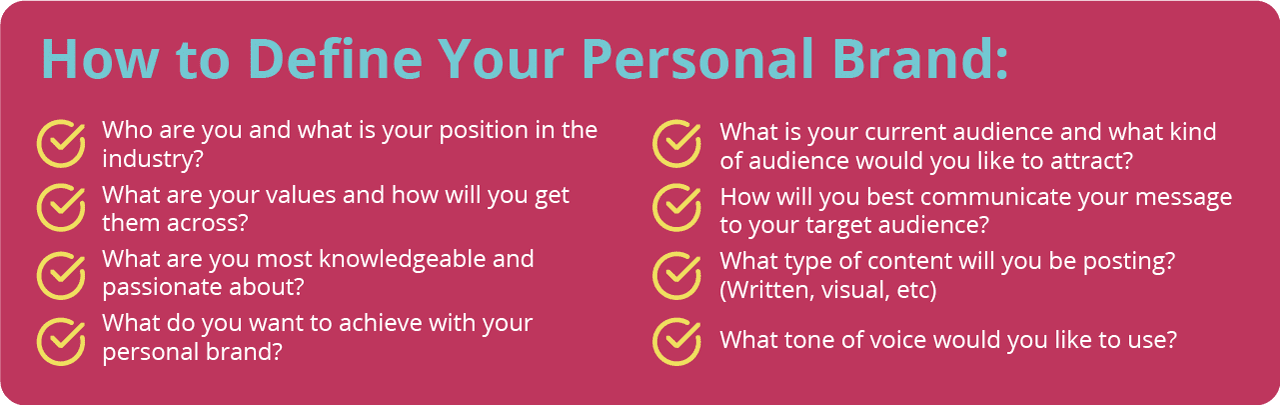 How to Define Your Personal Brand:

Who are you and what is your position in the industry?

What are your values and how will you get them across?

What are you most knowledgeable and passionate about?

What do you want to achieve with your personal brand?

What is your current audience and what kind of audience would you like to attract?

How will you best communicate your message to your target audience?

What type of content will you be posting? (Written, visual, etc)

What tone of voice would you like to use?